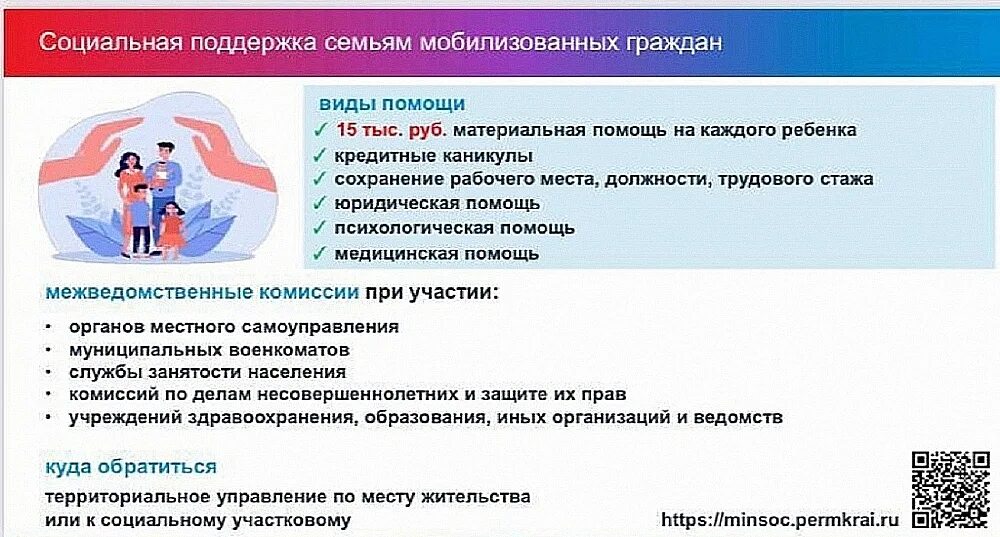 Социальная поддержка семьям мобилизованных граждан

виды помощи
✓ 15 тыс. руб. материальная помощь на каждого ребенка
✓ кредитные каникулы
✓ сохранение рабочего места, должности, трудового стажа
✓ юридическая помощь
✓ психологическая помощь
✓ медицинская помощь

межведомственные комиссии при участии:
• органов местного самоуправления
• муниципальных военкоматов
• службы занятости населения
• комиссий по делам несовершеннолетних и защите их прав
• учреждений здравоохранения, образования, иных организаций и ведомств

куда обратиться
территориальное управление по месту жительства или к социальному участковому

https://minsoc.permkrai.ru